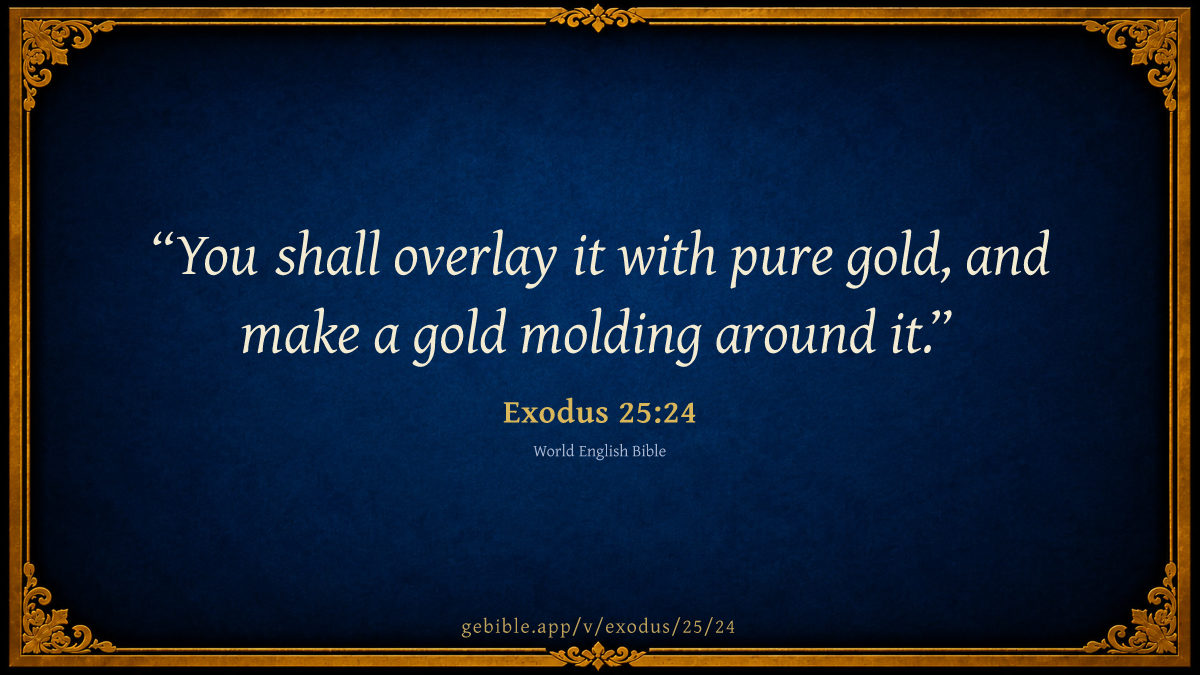 “You shall overlay it with pure gold, and make a gold molding around it.”

Exodus 25:24

World English Bible

gebible.app/v/exodus/25/24